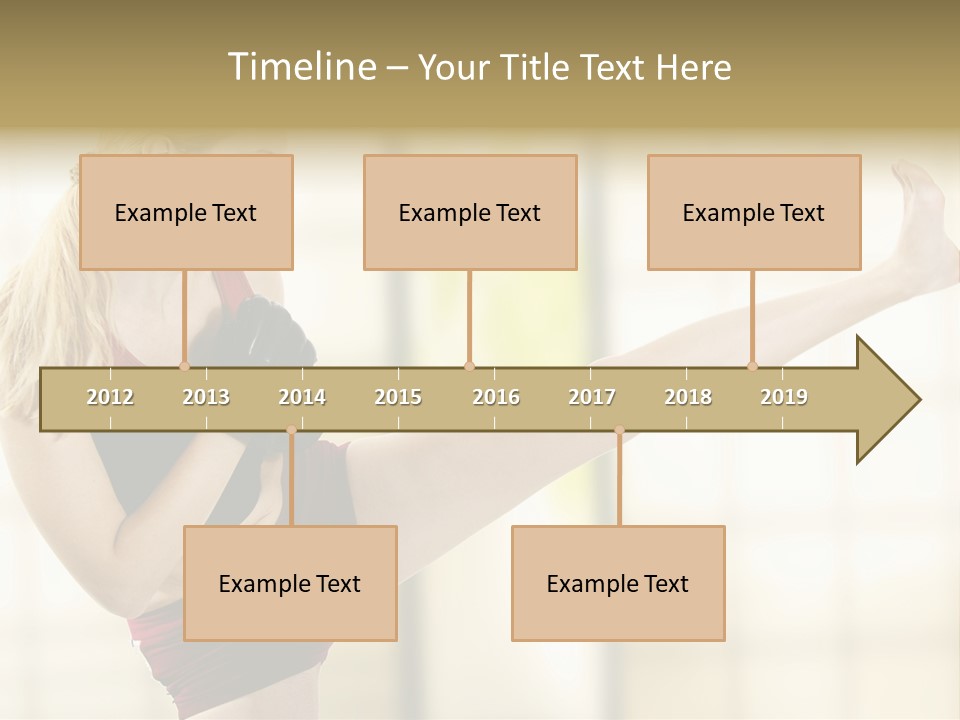 Timeline – Your Title Text Here

Example Text

Example Text

Example Text

2012 2013 2014 2015 2016 2017 2018 2019

Example Text

Example Text